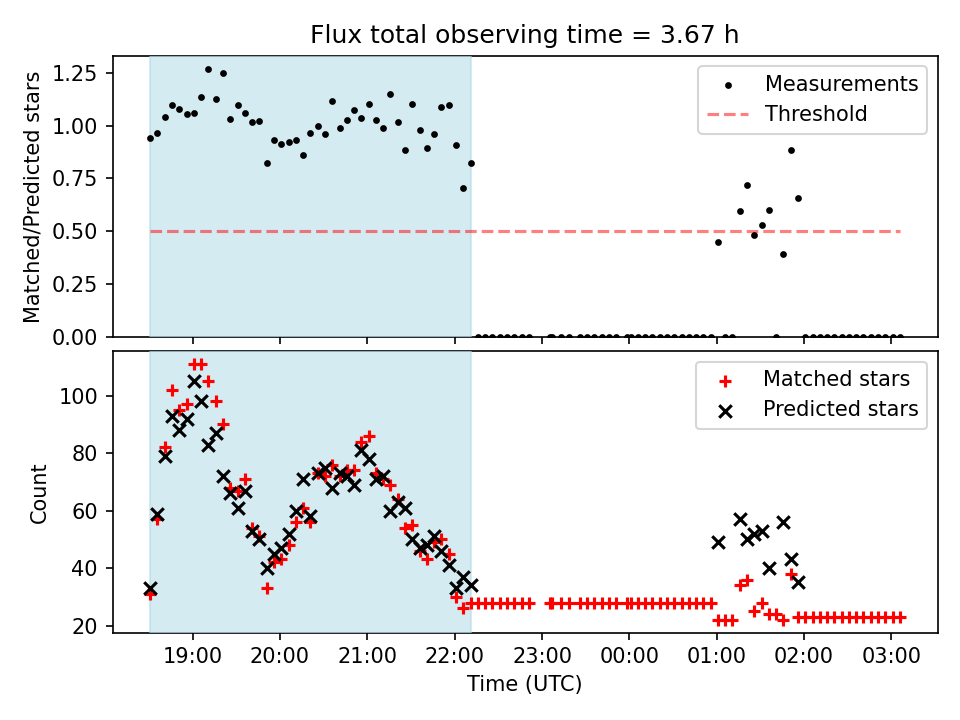 Flux total observing time = 3.67 h

Matched/Predicted stars

1.25
1.00
0.75
0.50
0.25
0.00

Measurements
Threshold

Count

100
80
60
40
20

Matched stars
Predicted stars

19:00 20:00 21:00 22:00 23:00 00:00 01:00 02:00 03:00

Time (UTC)